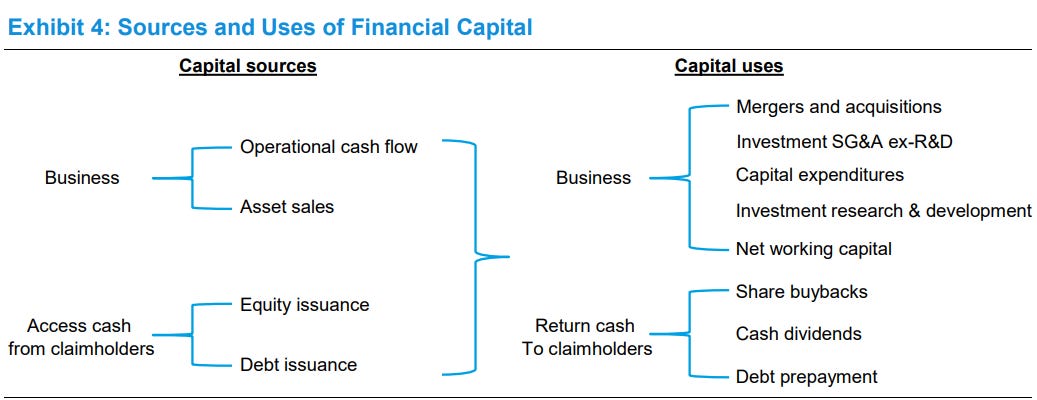 Exhibit 4: Sources and Uses of Financial Capital

Capital sources

Business

Operational cash flow

Asset sales

Access cash from claimholders

Equity issuance

Debt issuance

Capital uses

Business

Mergers and acquisitions

Investment SG&A ex-R&D

Capital expenditures

Investment research & development

Net working capital

Return cash To claimholders

Share buybacks

Cash dividends

Debt prepayment